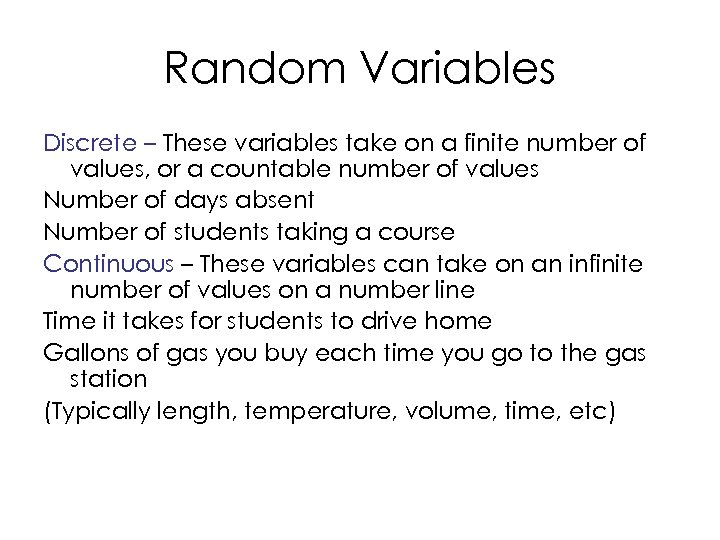 Random Variables

Discrete – These variables take on a finite number of values, or a countable number of values

Number of days absent

Number of students taking a course

Continuous – These variables can take on an infinite number of values on a number line

Time it takes for students to drive home

Gallons of gas you buy each time you go to the gas station

(Typically length, temperature, volume, time, etc)